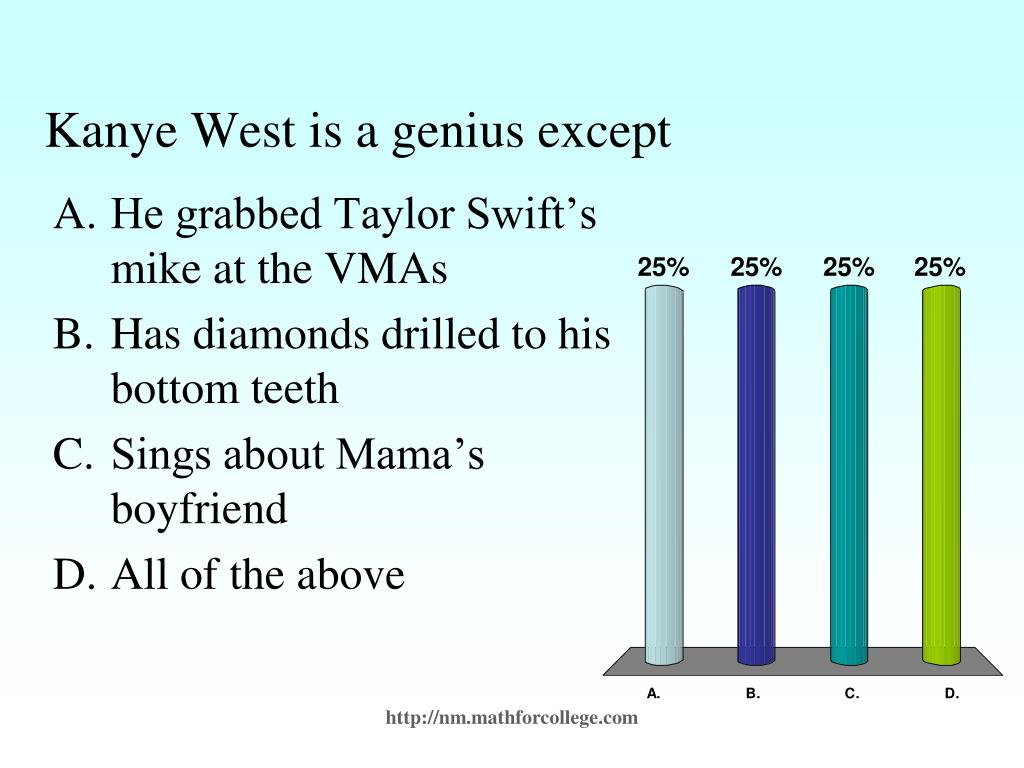 Kanye West is a genius except

A. He grabbed Taylor Swift’s mike at the VMAs
B. Has diamonds drilled to his bottom teeth
C. Sings about Mama’s boyfriend
D. All of the above

25% 25% 25% 25%

A. B. C. D.

http://nm.mathforcollege.com